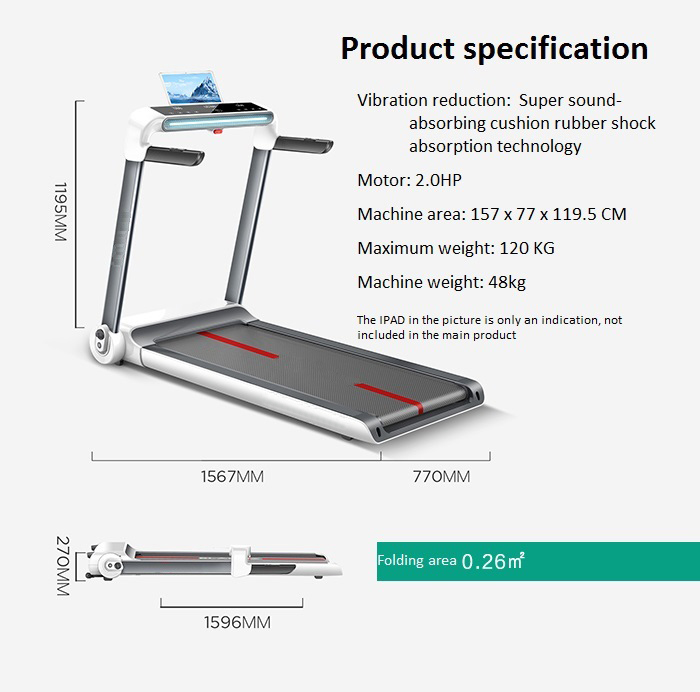 Product specification

Vibration reduction: Super sound-absorbing cushion rubber shock absorption technology

Motor: 2.0HP

Machine area: 157 x 77 x 119.5 CM

Maximum weight: 120 KG

Machine weight: 48kg

The IPAD in the picture is only an indication, not included in the main product

1195MM

1567MM

770MM

270MM

1596MM

Folding area 0.26㎡